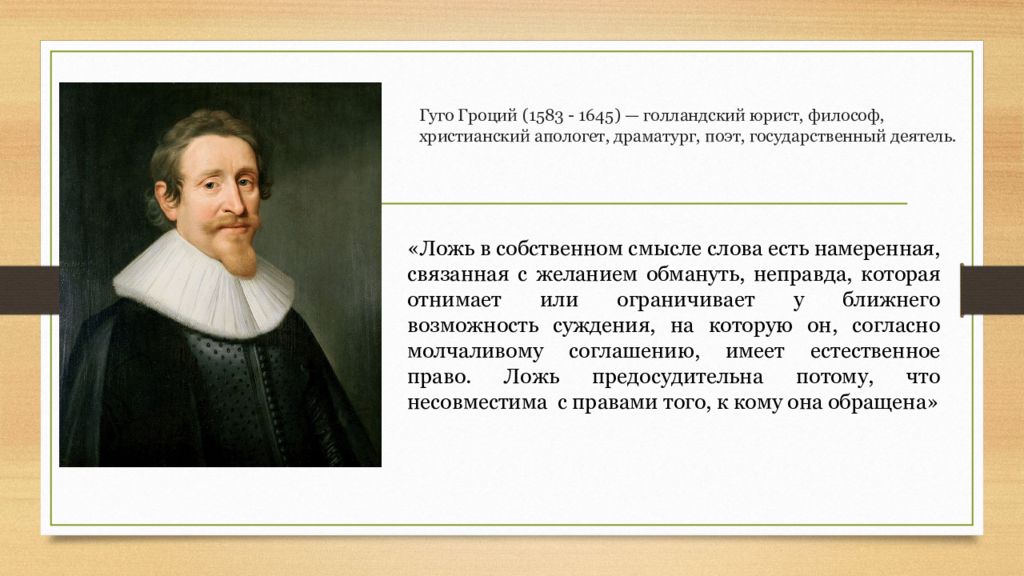 Гуго Гроций (1583 - 1645) — голландский юрист, философ, христианский апологет, драматург, поэт, государственный деятель.

«Ложь в собственном смысле слова есть намеренная, связанная с желанием обмануть, неправда, которая отнимает или ограничивает у ближнего возможность суждения, на которую он, согласно молчаливому соглашению, имеет естественное право. Ложь предосудительна потому, что несовместима с правами того, к кому она обращена»